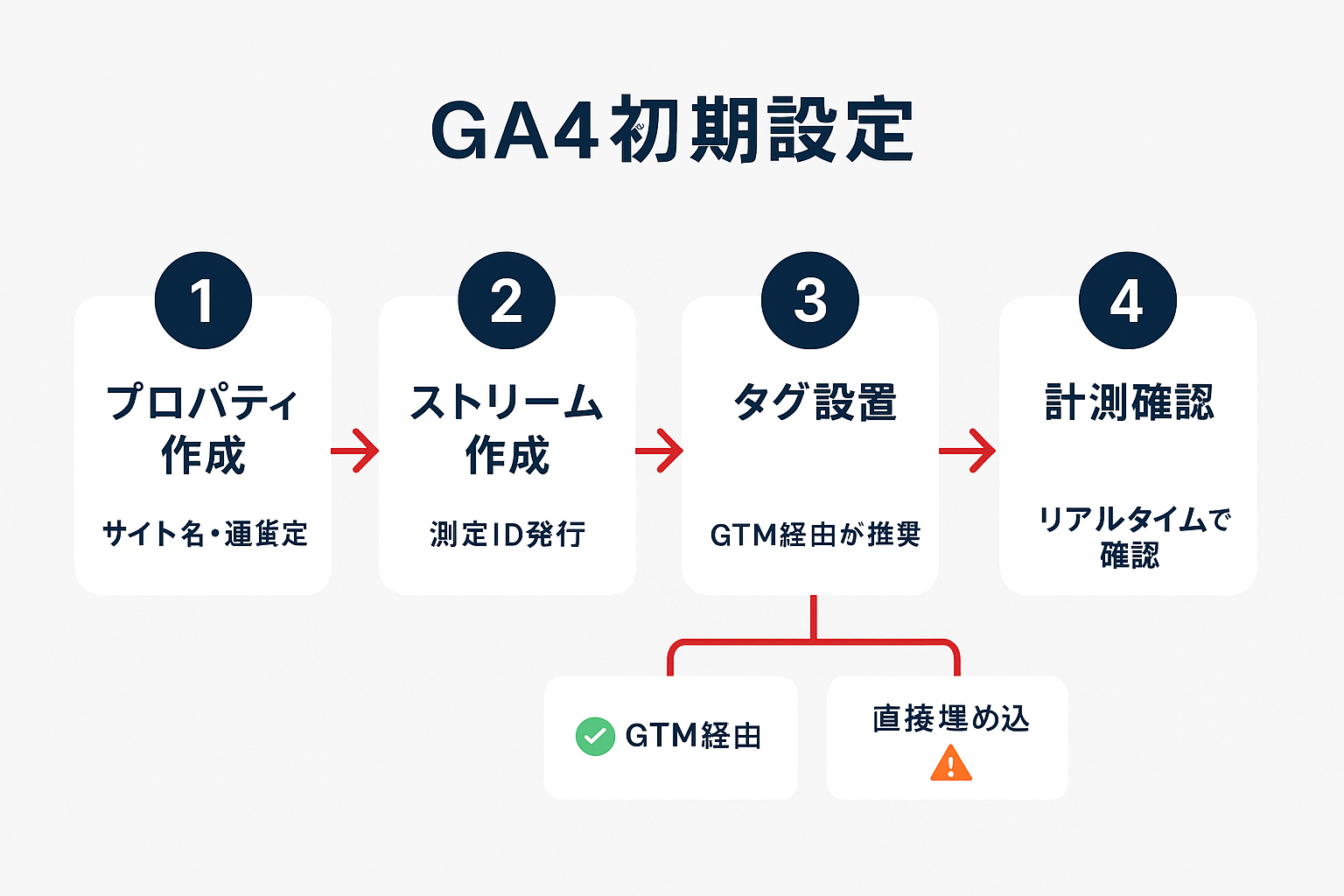 GA4初期設定

1
プロパティ作成
サイト名・通貨定

2
ストリーム作成
測定ID発行

3
タグ設置
GTM経由が推奨

4
計測確認
リアルタイムで確認

GTM経由

直接埋め込